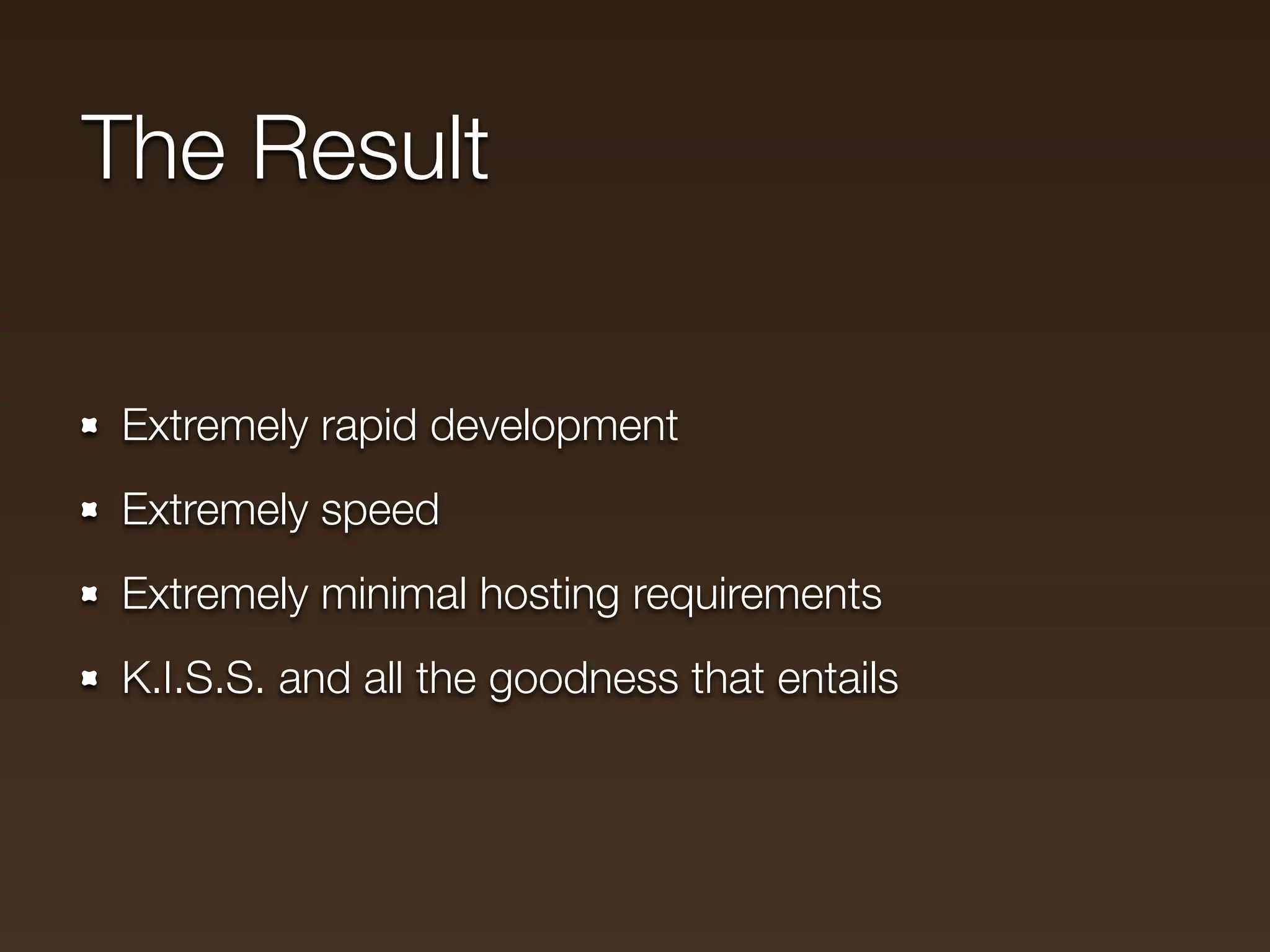 The Result

- Extremely rapid development
- Extremely speed
- Extremely minimal hosting requirements
- K.I.S.S. and all the goodness that entails